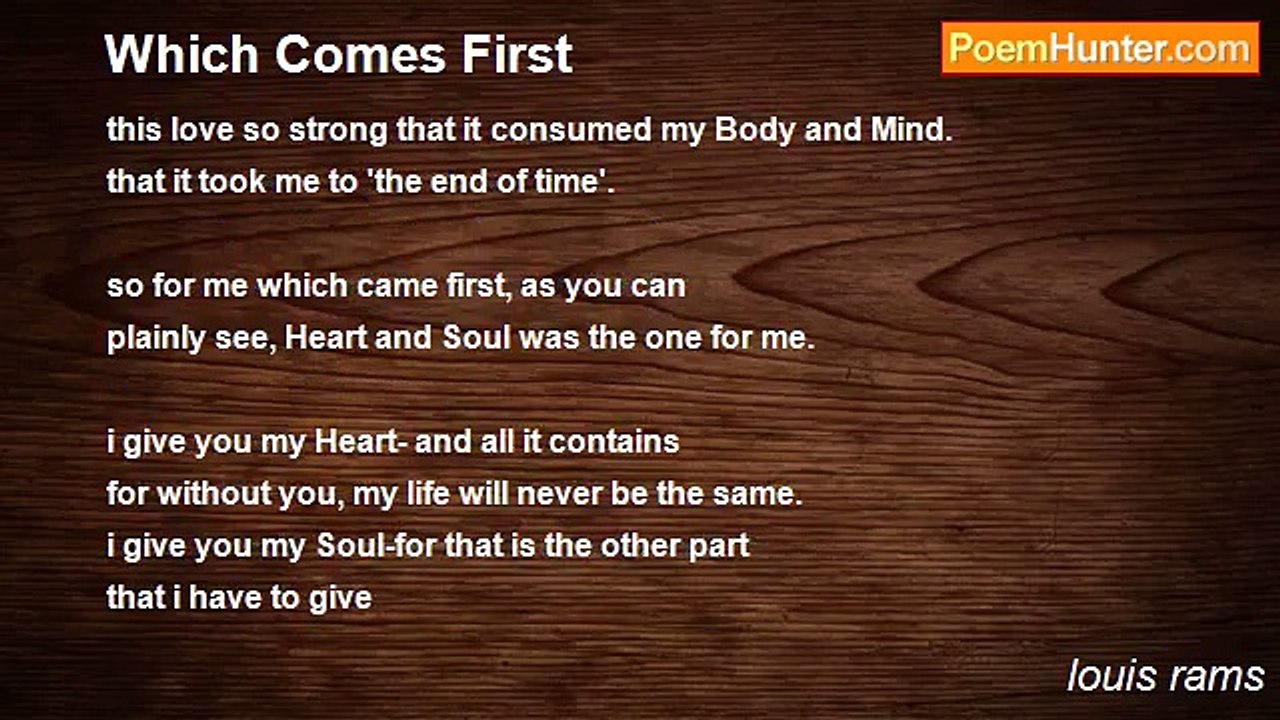 Which Comes First

PoemHunter.com

this love so strong that it consumed my Body and Mind.
that it took me to 'the end of time'.

so for me which came first, as you can
plainly see, Heart and Soul was the one for me.

i give you my Heart- and all it contains
for without you, my life will never be the same.
i give you my Soul-for that is the other part
that i have to give

louis rams